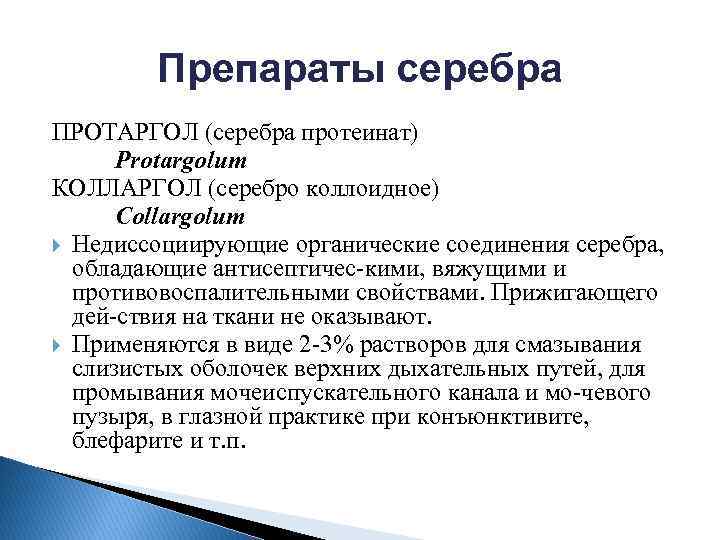 Препараты серебра

ПРОТАРГОЛ (серебра протеинат)
Protargolum
КОЛЛАРГОЛ (серебро коллоидное)
Collargolum

Недиссоциирующие органические соединения серебра, обладающие антисептичес-кими, вяжущими и противовоспалительными свойствами. Прижигающего дей-ствия на ткани не оказывают.

Применяются в виде 2-3% растворов для смазывания слизистых оболочек верхних дыхательных путей, для промывания мочеиспускательного канала и мо-чевого пузыря, в глазной практике при конъюнктивите, блефарите и т.п.